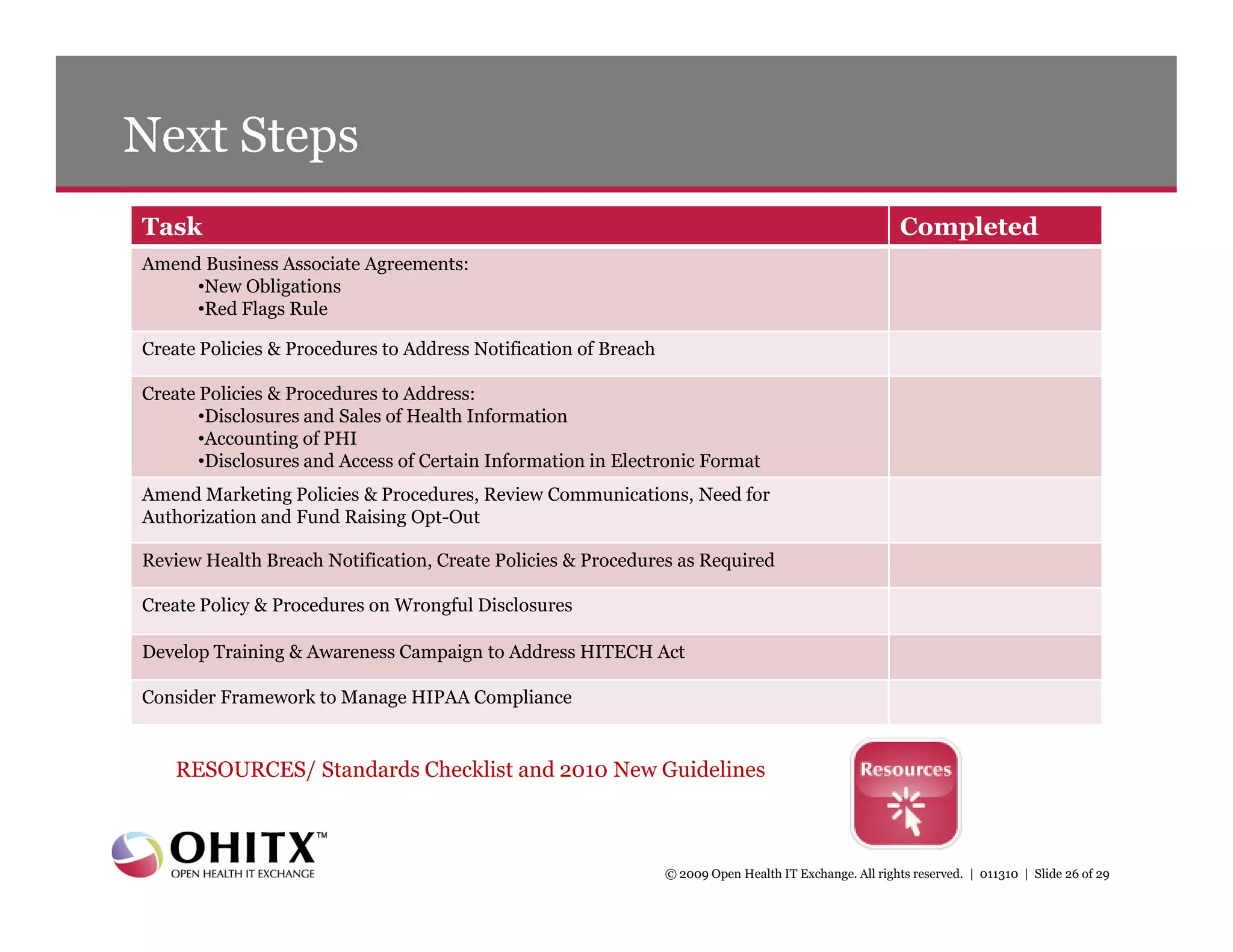 Next Steps

| Task | Completed |
|---|---|
| Amend Business Associate Agreements: •New Obligations •Red Flags Rule | |
| Create Policies & Procedures to Address Notification of Breach | |
| Create Policies & Procedures to Address: •Disclosures and Sales of Health Information •Accounting of PHI •Disclosures and Access of Certain Information in Electronic Format | |
| Amend Marketing Policies & Procedures, Review Communications, Need for Authorization and Fund Raising Opt-Out | |
| Review Health Breach Notification, Create Policies & Procedures as Required | |
| Create Policy & Procedures on Wrongful Disclosures | |
| Develop Training & Awareness Campaign to Address HITECH Act | |
| Consider Framework to Manage HIPAA Compliance | |

RESOURCES/ Standards Checklist and 2010 New Guidelines

Resources

OHITX™
OPEN HEALTH IT EXCHANGE

© 2009 Open Health IT Exchange. All rights reserved. | 011310 | Slide 26 of 29